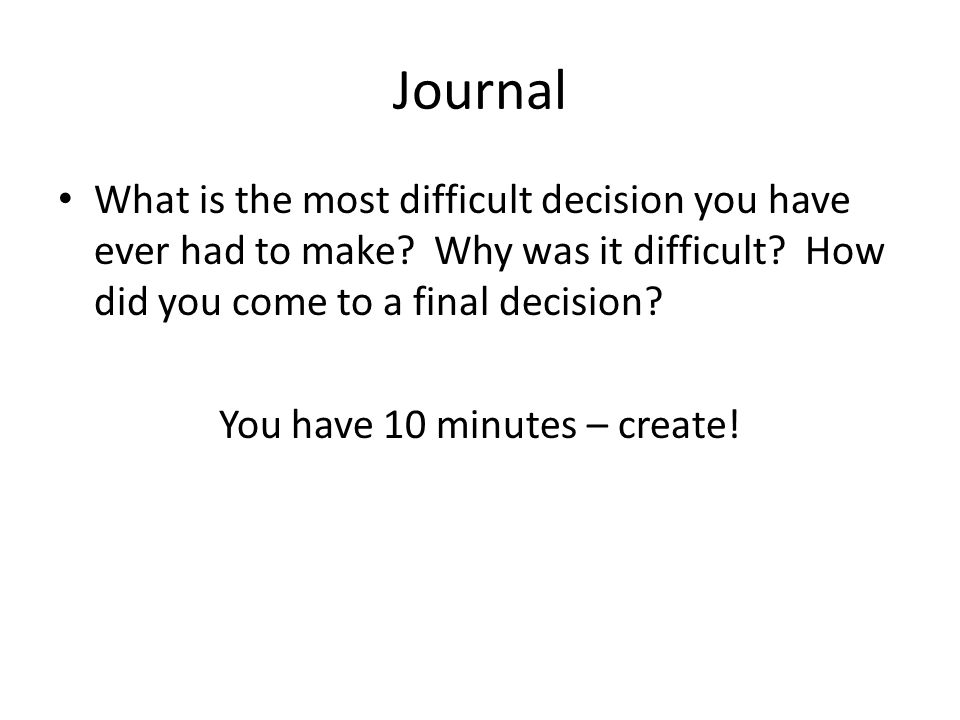 Journal

• What is the most difficult decision you have ever had to make? Why was it difficult? How did you come to a final decision?

You have 10 minutes – create!